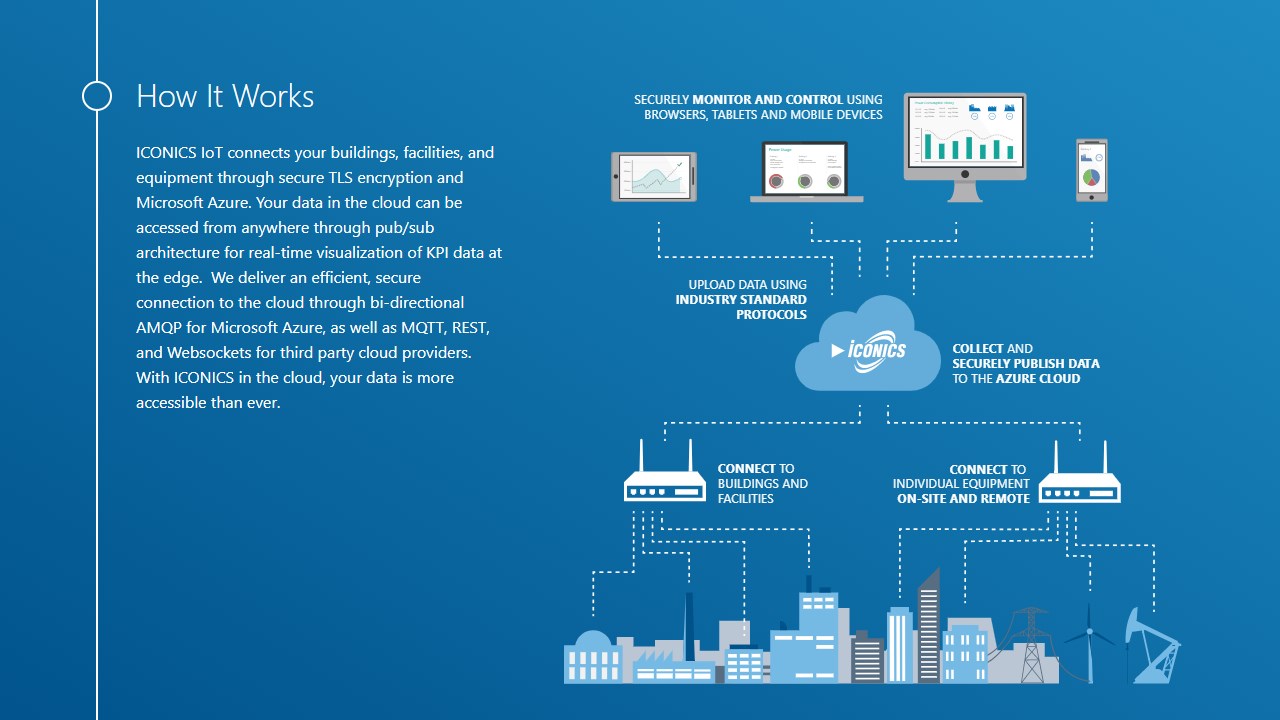 How It Works

ICONICS IoT connects your buildings, facilities, and equipment through secure TLS encryption and Microsoft Azure. Your data in the cloud can be accessed from anywhere through pub/sub architecture for real-time visualization of KPI data at the edge. We deliver an efficient, secure connection to the cloud through bi-directional AMQP for Microsoft Azure, as well as MQTT, REST, and Websockets for third party cloud providers. With ICONICS in the cloud, your data is more accessible than ever.

SECURELY MONITOR AND CONTROL USING BROWSERS, TABLETS AND MOBILE DEVICES

UPLOAD DATA USING INDUSTRY STANDARD PROTOCOLS

ICONICS

COLLECT AND SECURELY PUBLISH DATA TO THE AZURE CLOUD

CONNECT TO BUILDINGS AND FACILITIES

CONNECT TO INDIVIDUAL EQUIPMENT ON-SITE AND REMOTE